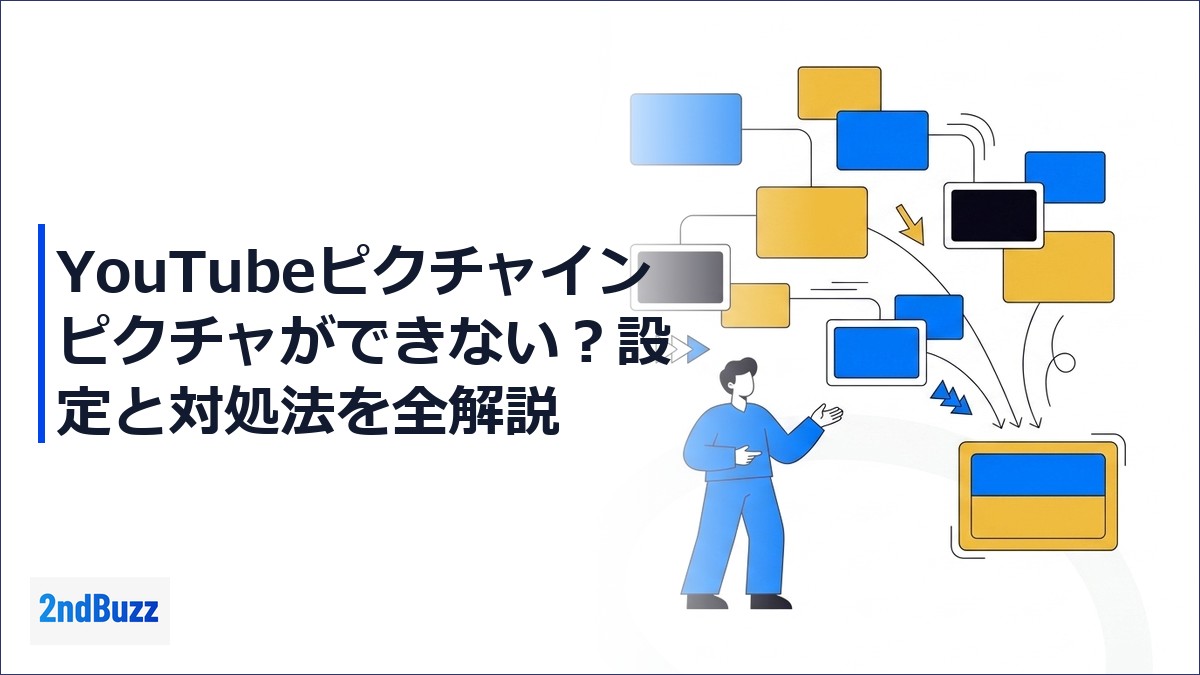 YouTubeピクチャインピクチャができない？設定と対処法を全解説

2ndBuzz